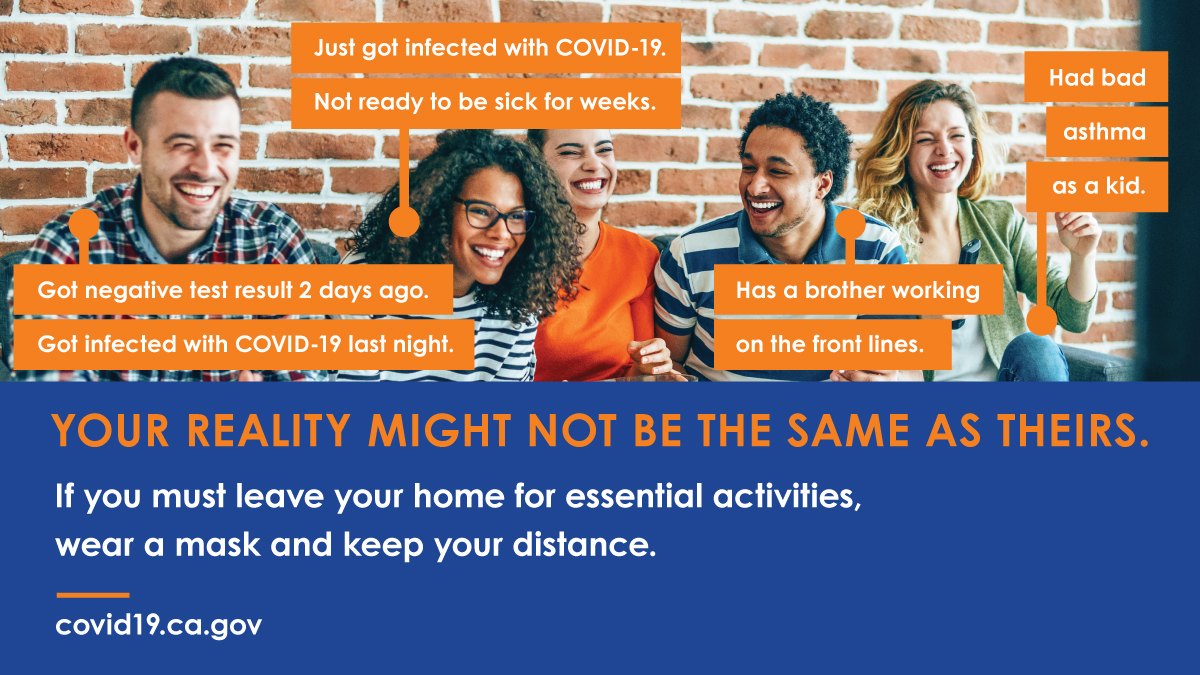 Just got infected with COVID-19.
Not ready to be sick for weeks.

Had bad
asthma
as a kid.

Got negative test result 2 days ago.
Got infected with COVID-19 last night.

Has a brother working
on the front lines.

YOUR REALITY MIGHT NOT BE THE SAME AS THEIRS.

If you must leave your home for essential activities, wear a mask and keep your distance.

covid19.ca.gov